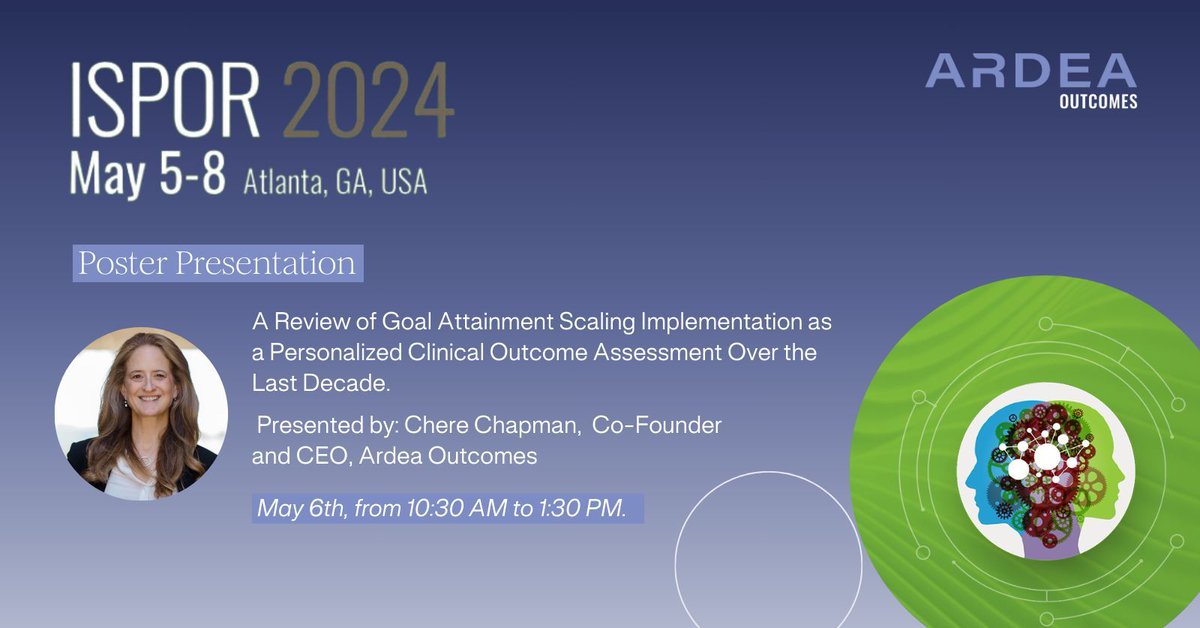 ISPOR 2024
May 5-8 Atlanta, GA, USA

ARDEA
OUTCOMES

Poster Presentation

A Review of Goal Attainment Scaling Implementation as a Personalized Clinical Outcome Assessment Over the Last Decade.

Presented by: Chere Chapman, Co-Founder and CEO, Ardea Outcomes

May 6th, from 10:30 AM to 1:30 PM.